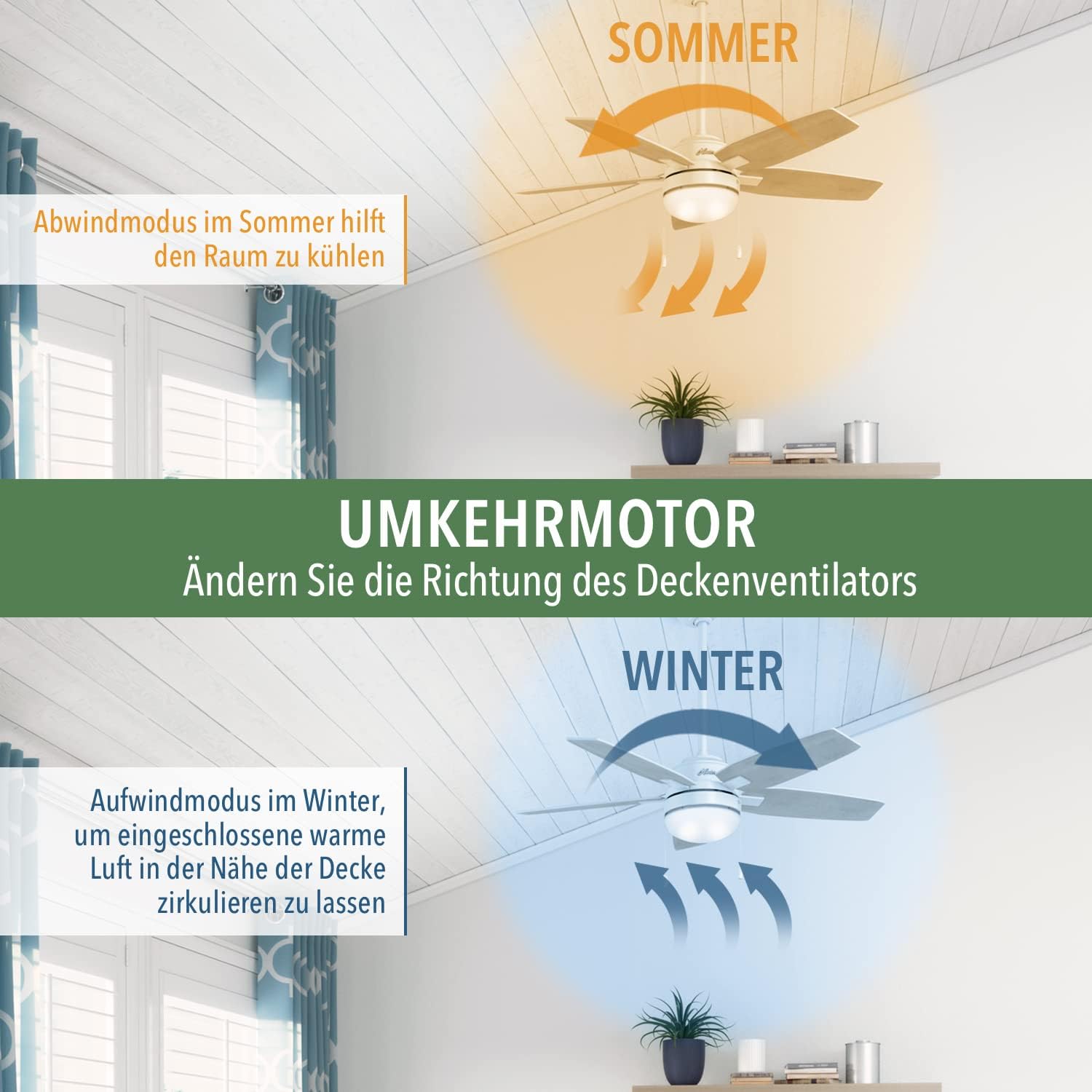 SOMMER

Abwindmodus im Sommer hilft den Raum zu kühlen

UMKEHRMOTOR
Ändern Sie die Richtung des Deckenventilators

WINTER

Aufwindmodus im Winter, um eingeschlossene warme Luft in der Nähe der Decke zirkulieren zu lassen